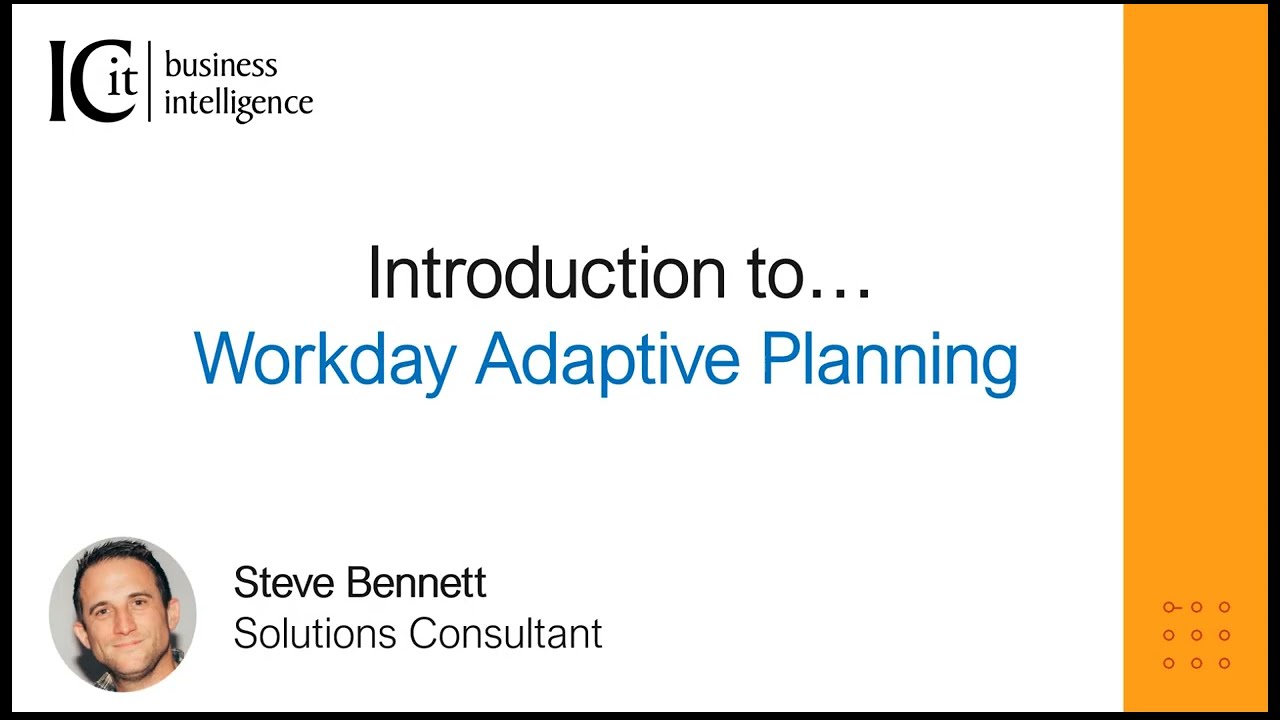 ICit business intelligence

Introduction to…
Workday Adaptive Planning

Steve Bennett
Solutions Consultant